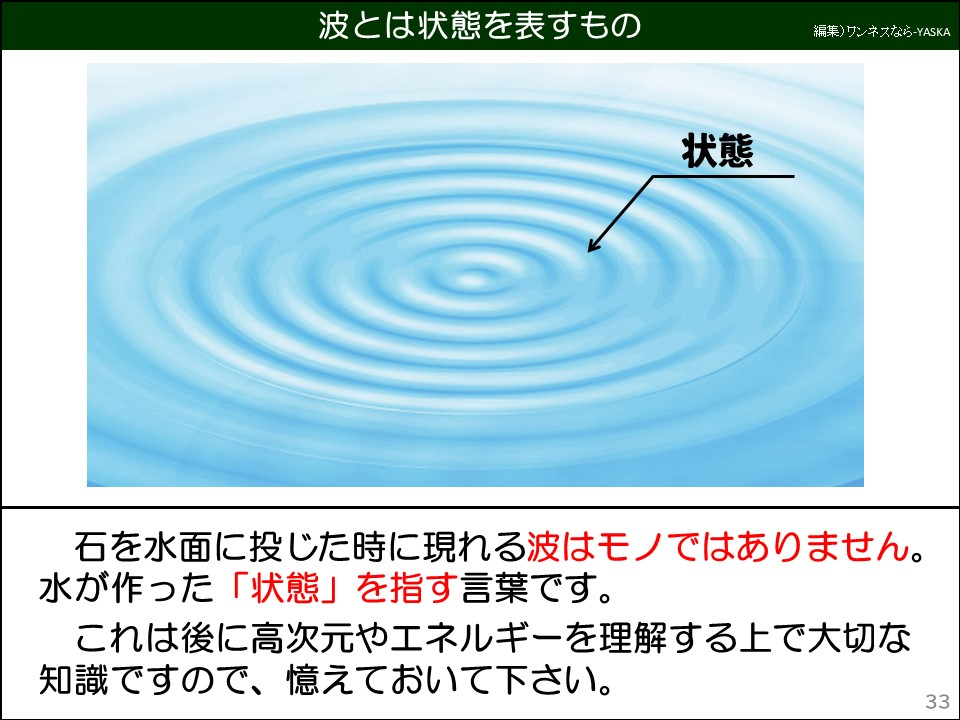 波とは状態を表すもの

編集)ワンネスなら-YASKA

状態

石を水面に投じた時に現れる波はモノではありません。水が作った「状態」を指す言葉です。

これは後に高次元やエネルギーを理解する上で大切な知識ですので、憶えておいて下さい。

33